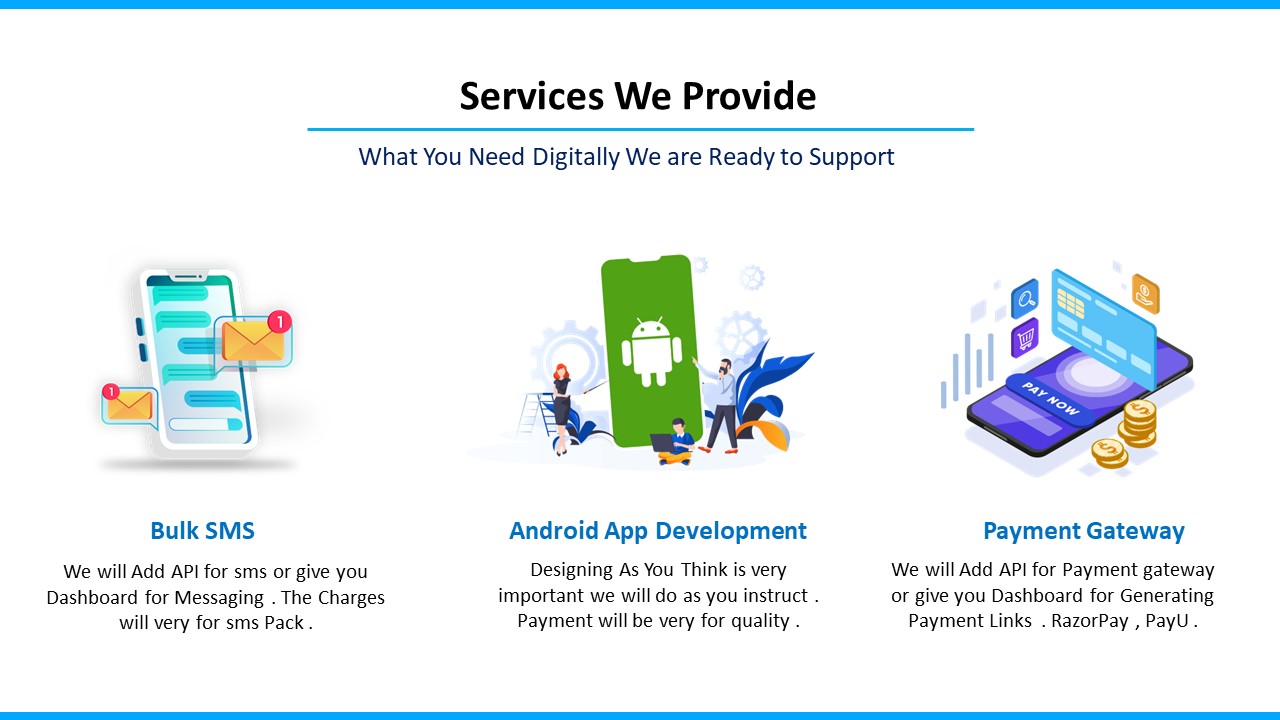 Services We Provide

What You Need Digitally We are Ready to Support

1

1

Bulk SMS

We will Add API for sms or give you Dashboard for Messaging . The Charges will very for sms Pack .

Android App Development

Designing As You Think is very important we will do as you instruct . Payment will be very for quality .

PAY NOW

Payment Gateway

We will Add API for Payment gateway or give you Dashboard for Generating Payment Links . RazorPay , PayU .